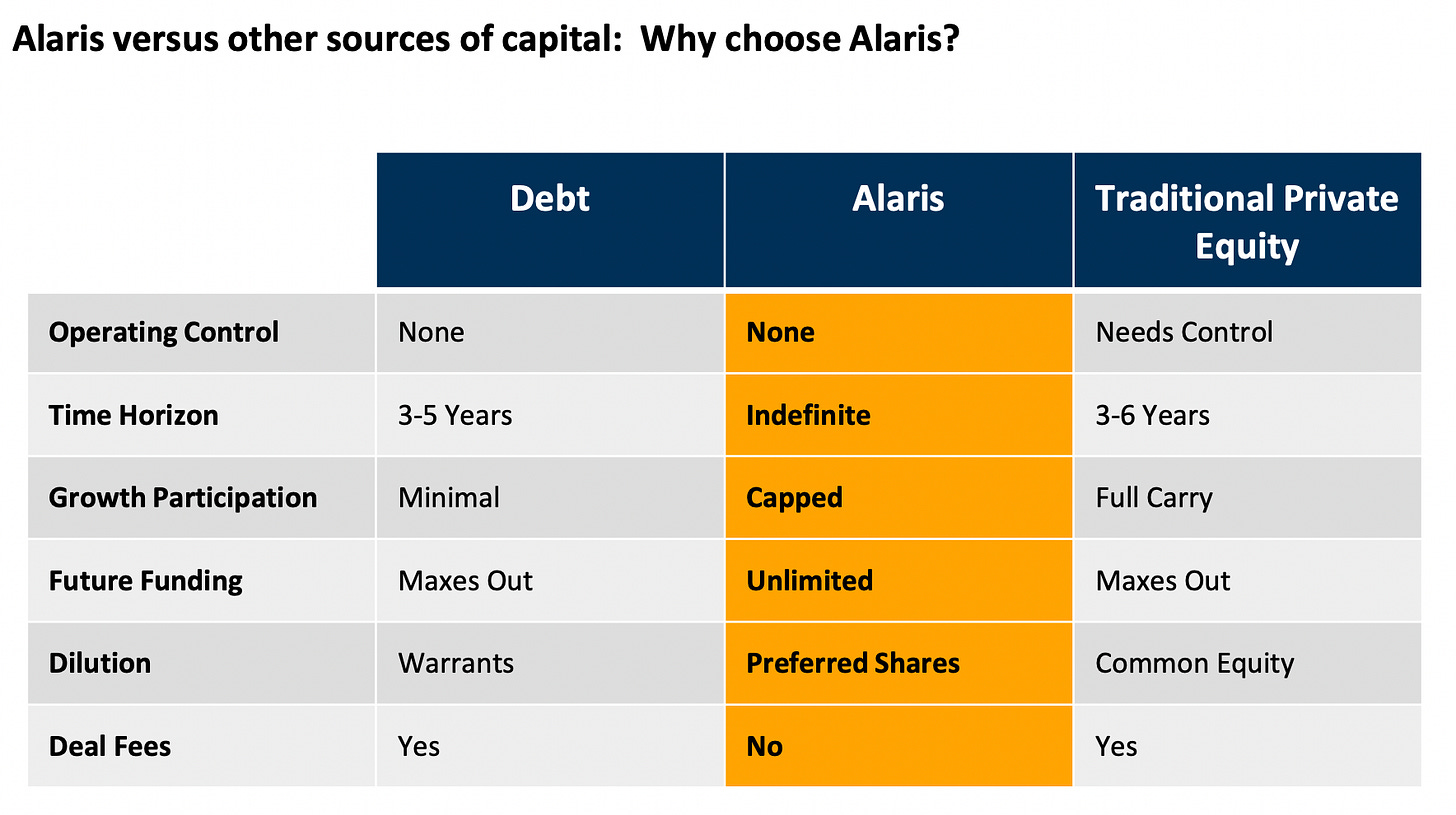 Alaris versus other sources of capital:  Why choose Alaris?

| | Debt | Alaris | Traditional Private Equity |
|---|---|---|---|
| Operating Control | None | None | Needs Control |
| Time Horizon | 3-5 Years | Indefinite | 3-6 Years |
| Growth Participation | Minimal | Capped | Full Carry |
| Future Funding | Maxes Out | Unlimited | Maxes Out |
| Dilution | Warrants | Preferred Shares | Common Equity |
| Deal Fees | Yes | No | Yes |